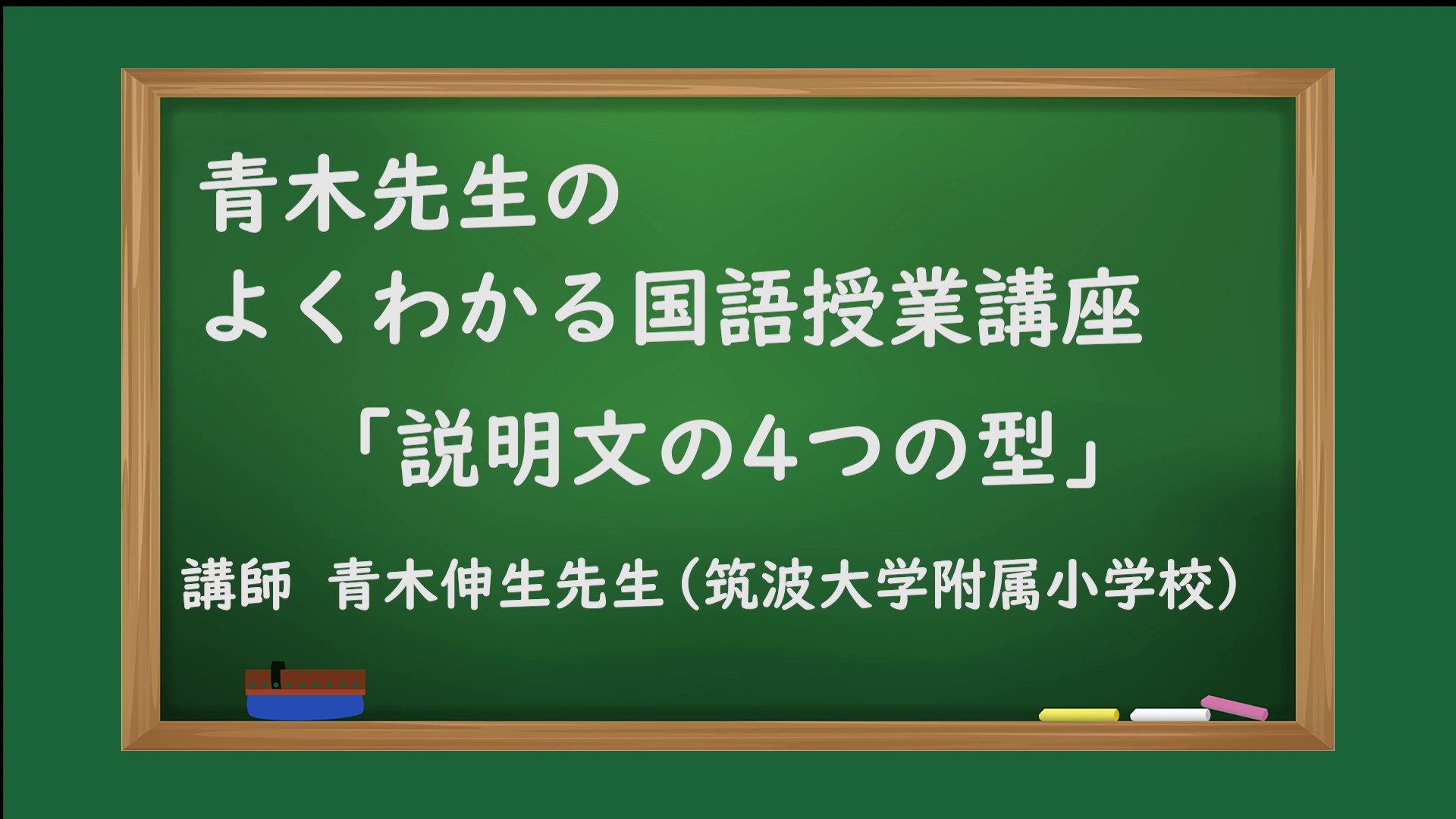 青木先生の
よくわかる国語授業講座

「説明文の4つの型」

講師　青木伸生先生（筑波大学附属小学校）